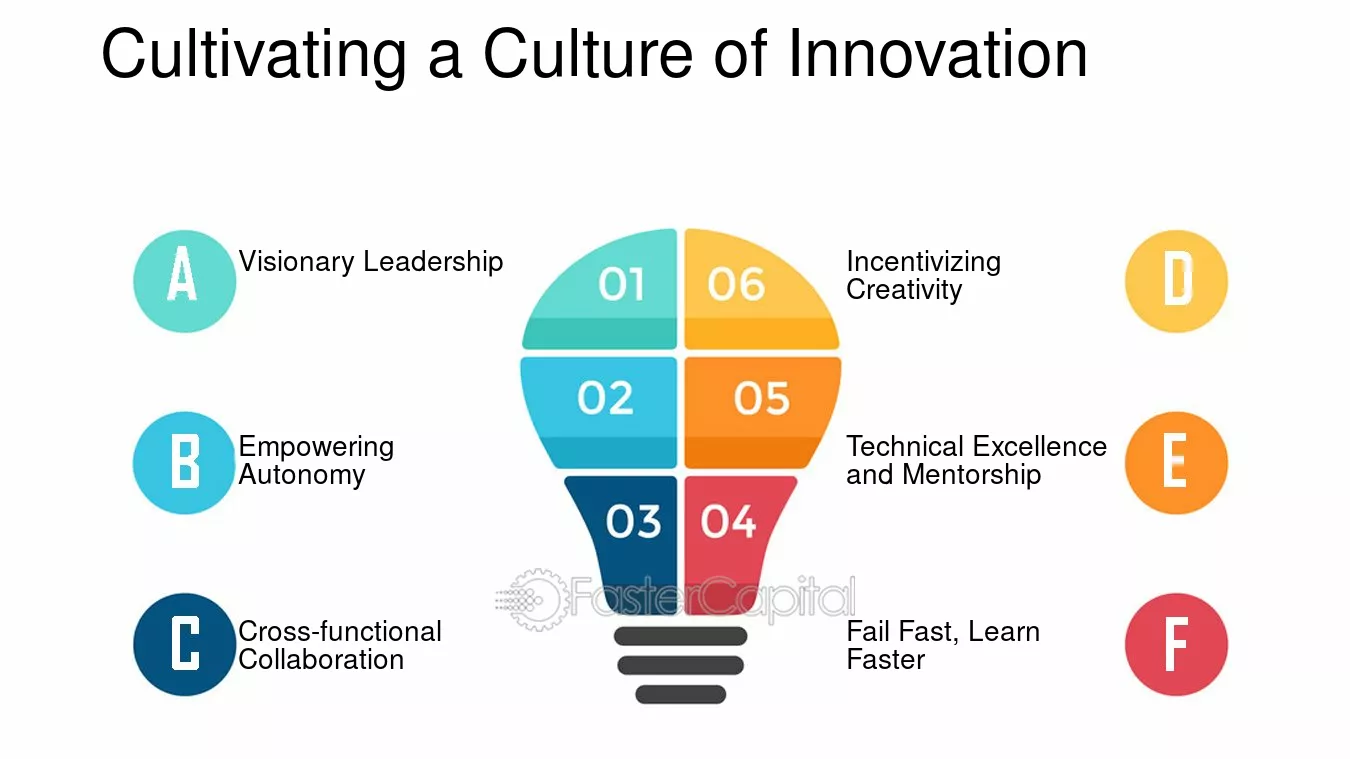 Cultivating a Culture of Innovation

A
Visionary Leadership

B
Empowering Autonomy

C
Cross-functional Collaboration

01
06
02
05
03
04

Incentivizing Creativity
D

Technical Excellence and Mentorship
E

Fail Fast, Learn Faster
F

FasterCapital